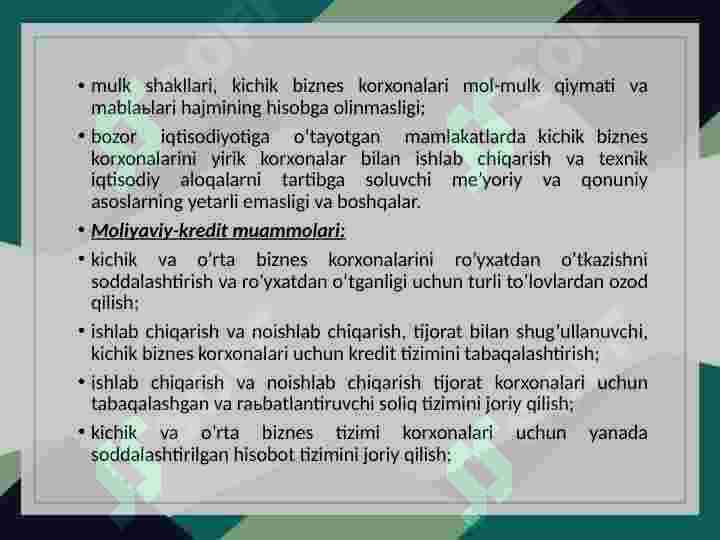 • mulk shakllari, kichik biznes korxonalari mol-mulk qiymati va mablaьlari hajmining hisobga olinmasligi;

• bozor iqtisodiyotiga o'tayotgan mamlakatlarda kichik biznes korxonalarini yirik korxonalar bilan ishlab chiqarish va texnik iqtisodiy aloqalarni tartibga soluvchi me'yoriy va qonuniy asoslarning yetarli emasligi va boshqalar.

• Moliyaviy-kredit muammolari:

• kichik va o'rta biznes korxonalarini ro'yxatdan o'tkazishni soddalashtirish va ro'yxatdan o'tganligi uchun turli to'lovlardan ozod qilish;

• ishlab chiqarish va noishlab chiqarish, tijorat bilan shug'ullanuvchi, kichik biznes korxonalari uchun kredit tizimini tabaqalashtirish;

• ishlab chiqarish va noishlab chiqarish tijorat korxonalari uchun tabaqalashgan va raьbatlantiruvchi soliq tizimini joriy qilish;

• kichik va o'rta biznes tizimi korxonalari uchun yanada soddalashtirilgan hisobot tizimini joriy qilish;